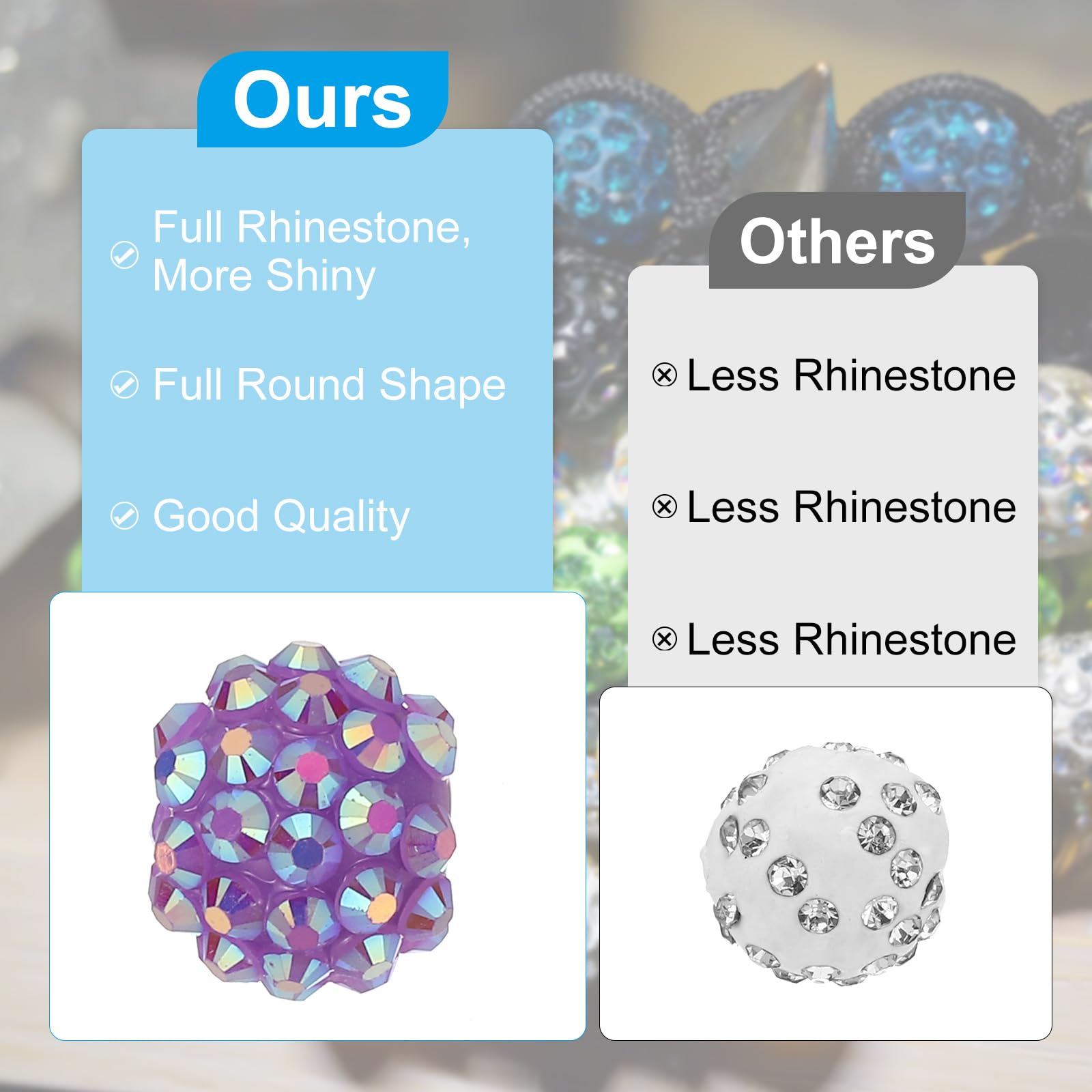 Ours

Full Rhinestone, More Shiny

Full Round Shape

Good Quality

Others

Less Rhinestone

Less Rhinestone

Less Rhinestone